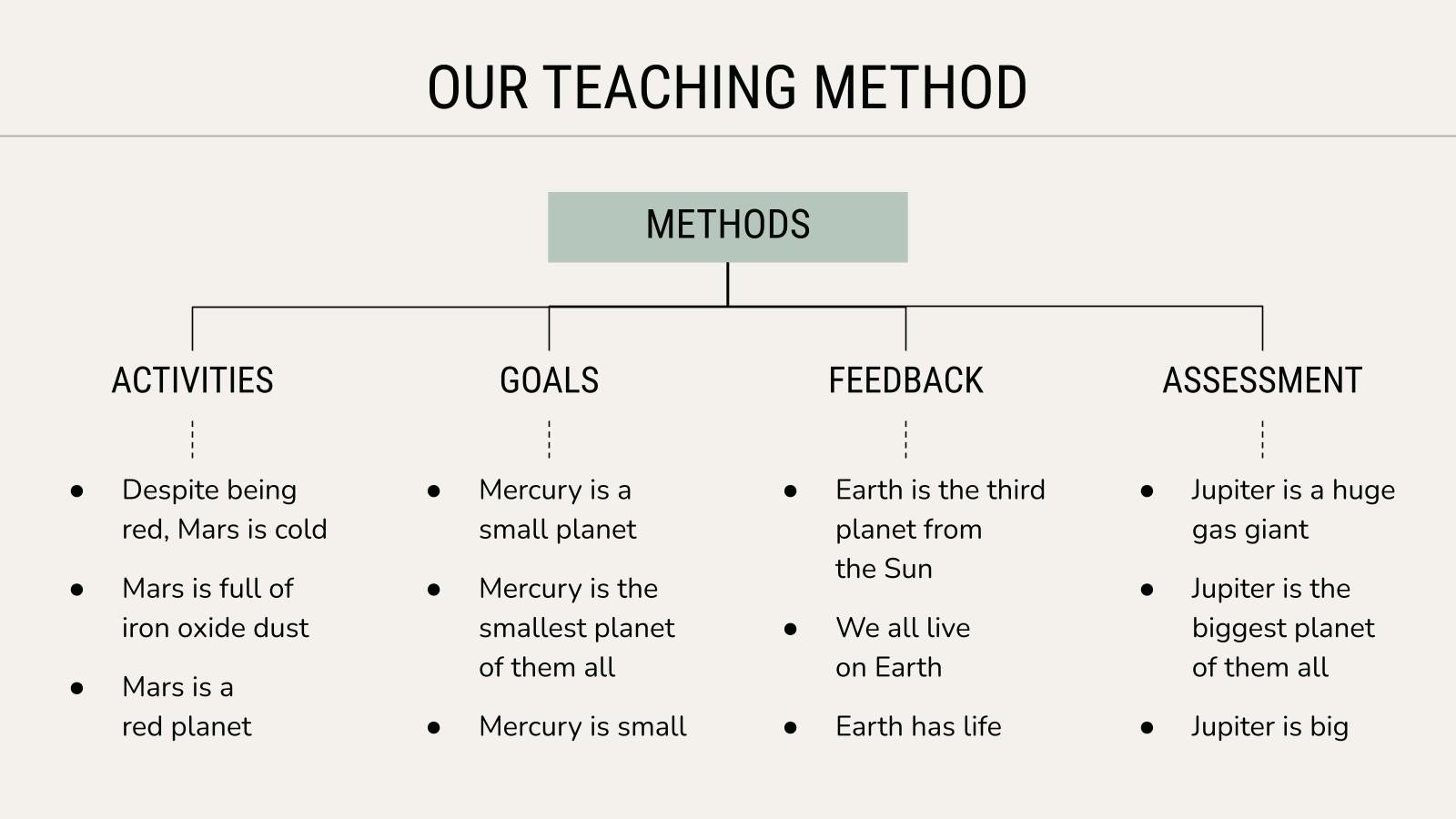 OUR TEACHING METHOD

METHODS

ACTIVITIES

- Despite being red, Mars is cold
- Mars is full of iron oxide dust
- Mars is a red planet

GOALS

- Mercury is a small planet
- Mercury is the smallest planet of them all
- Mercury is small

FEEDBACK

- Earth is the third planet from the Sun
- We all live on Earth
- Earth has life

ASSESSMENT

- Jupiter is a huge gas giant
- Jupiter is the biggest planet of them all
- Jupiter is big